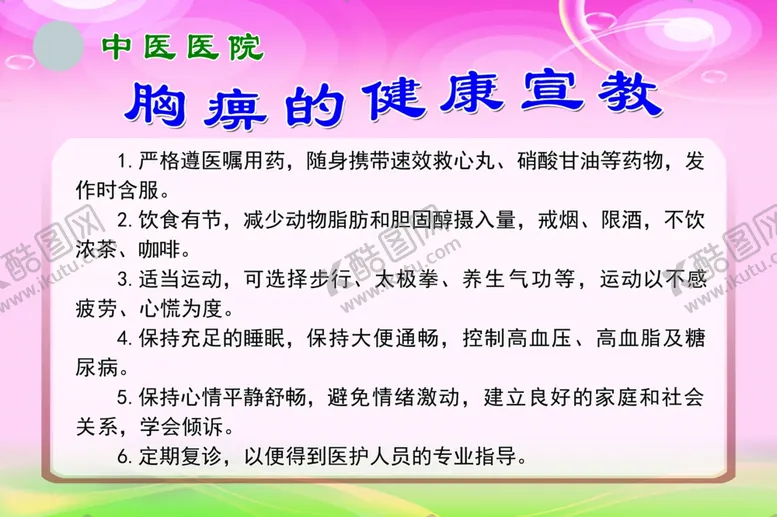 中医医院

胸痹的健康宣教

1. 严格遵医嘱用药，随身携带速效救心丸、硝酸甘油等药物，发作时含服。

2. 饮食有节，减少动物脂肪和胆固醇摄入量，戒烟、限酒，不饮浓茶、咖啡。

3. 适当运动，可选择步行、太极拳、养生气功等，运动以不感疲劳、心慌为度。

4. 保持充足的睡眠，保持大便通畅，控制高血压、高血脂及糖尿病。

5. 保持心情平静舒畅，避免情绪激动，建立良好的家庭和社会关系，学会倾诉。

6. 定期复诊，以便得到医护人员的专业指导。

酷图网 www.ikutu.com 酷图网 www.ikutu.com 酷图网 www.ikutu.com